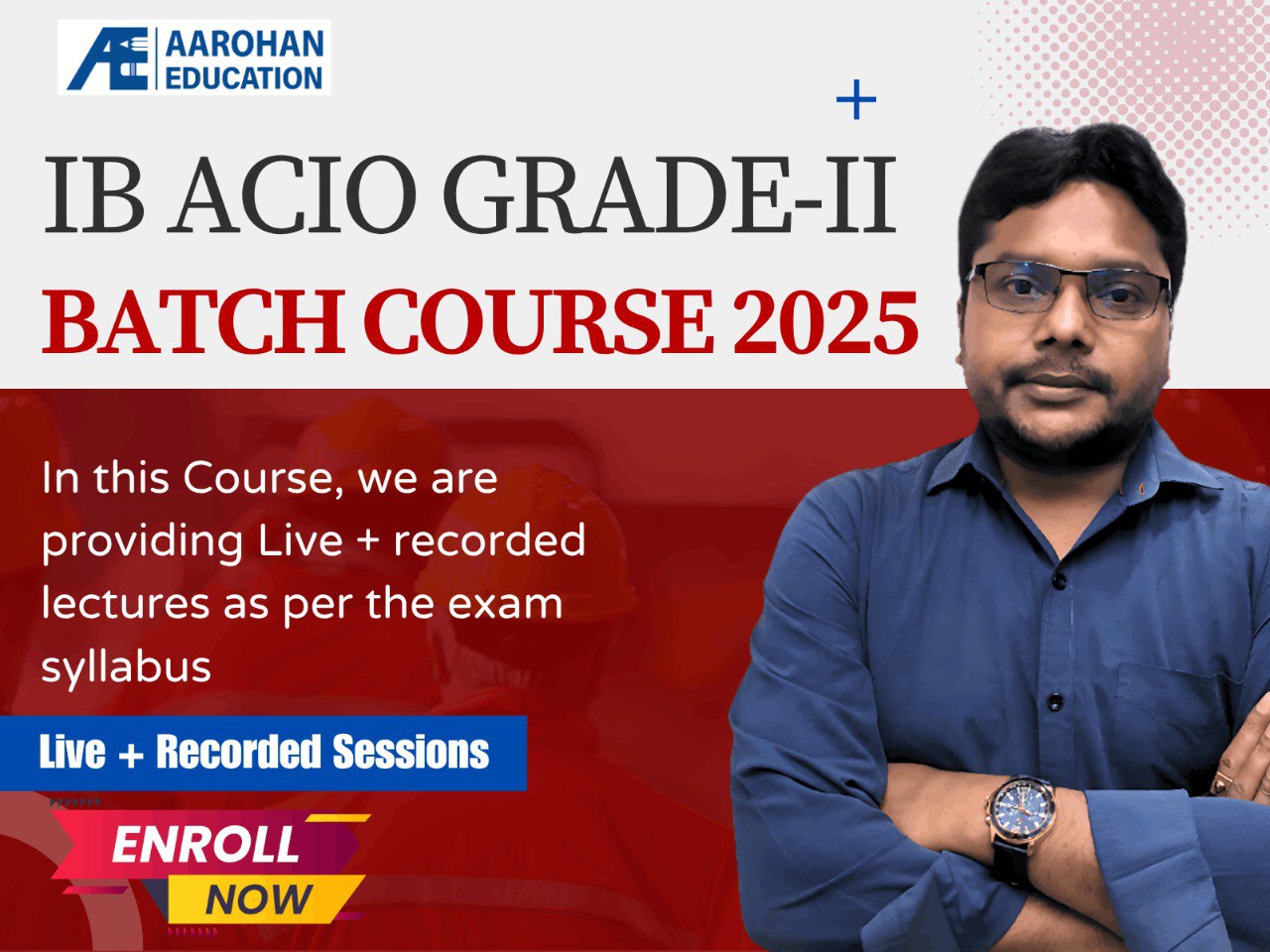 AE AAROHAN EDUCATION

IB ACIO GRADE-II
BATCH COURSE 2025

In this Course, we are providing Live + recorded lectures as per the exam syllabus

Live + Recorded Sessions

ENROLL NOW